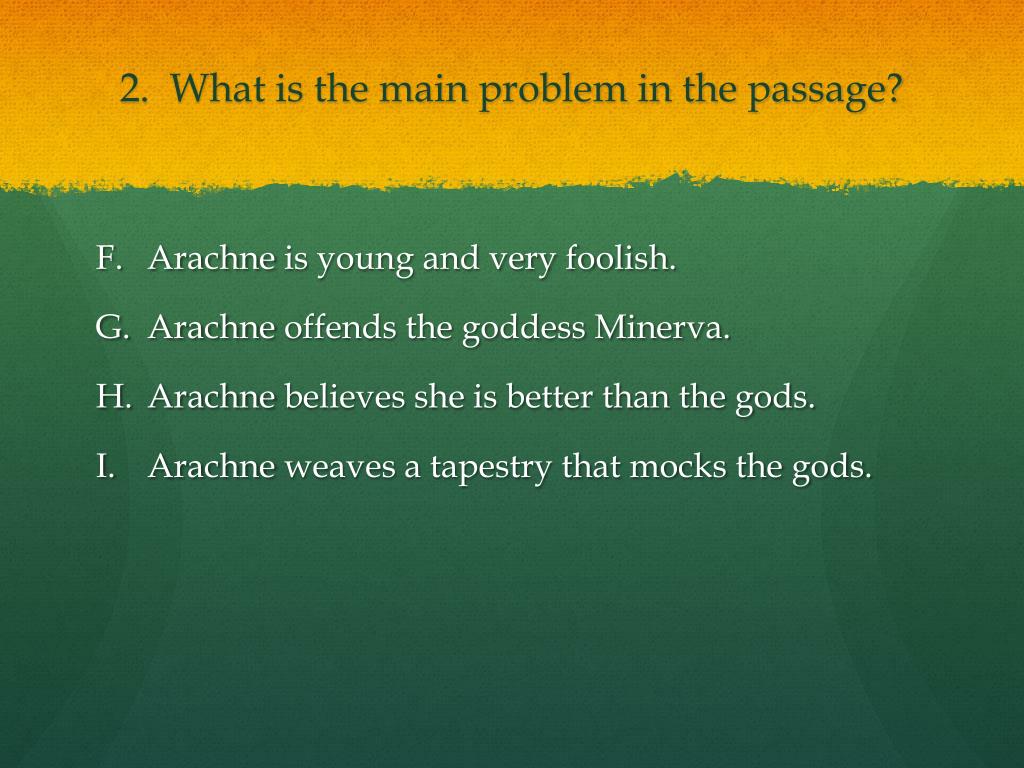 2. What is the main problem in the passage?

F. Arachne is young and very foolish.

G. Arachne offends the goddess Minerva.

H. Arachne believes she is better than the gods.

I. Arachne weaves a tapestry that mocks the gods.